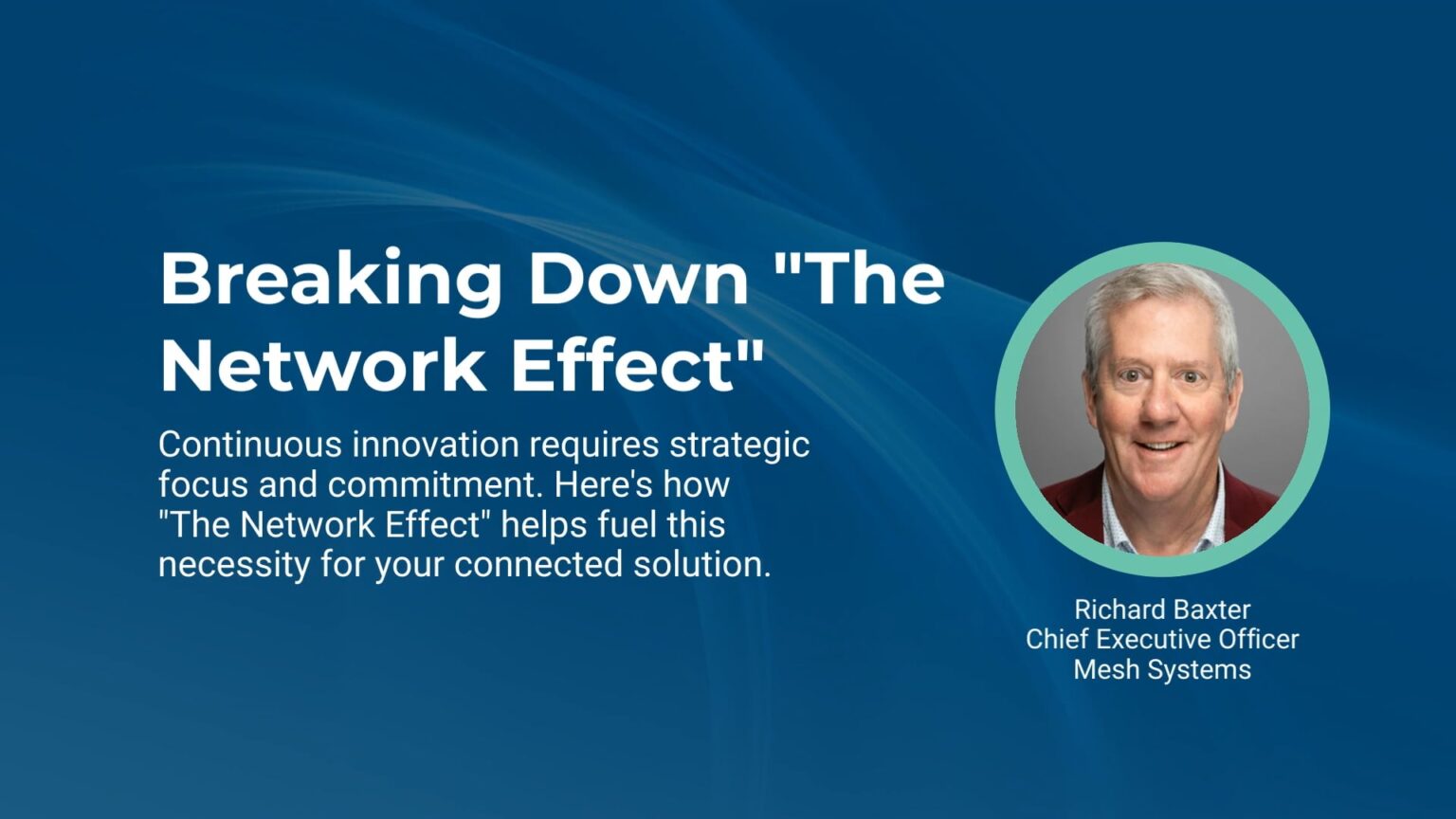 Breaking Down "The Network Effect"

Continuous innovation requires strategic focus and commitment. Here's how "The Network Effect" helps fuel this necessity for your connected solution.

Richard Baxter
Chief Executive Officer
Mesh Systems